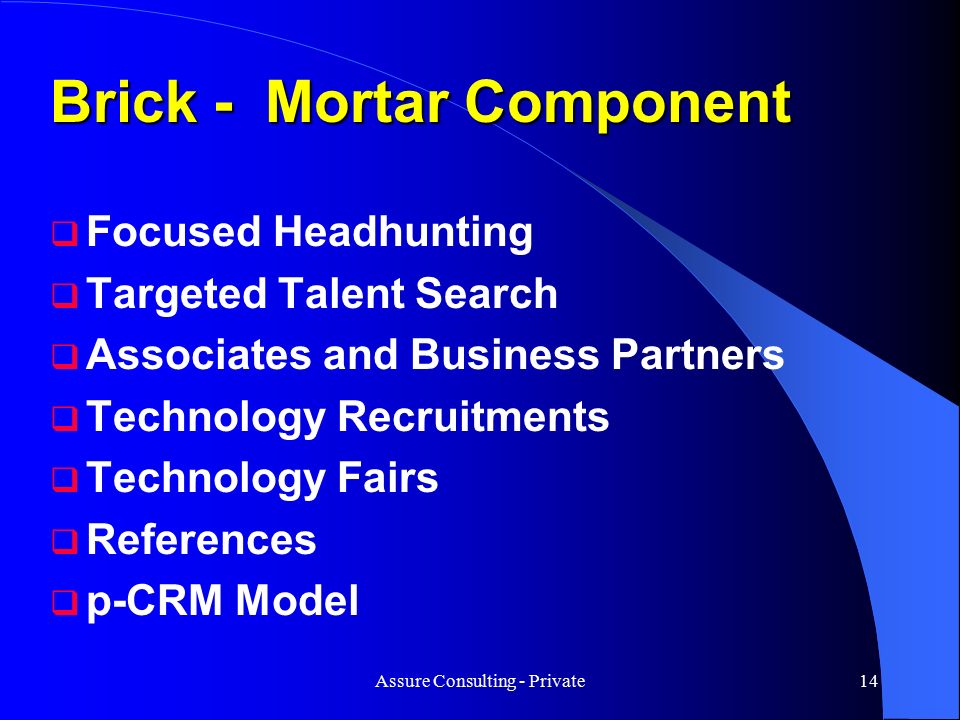 Brick -  Mortar Component

❑ Focused Headhunting
❑ Targeted Talent Search
❑ Associates and Business Partners
❑ Technology Recruitments
❑ Technology Fairs
❑ References
❑ p-CRM Model

Assure Consulting - Private

14